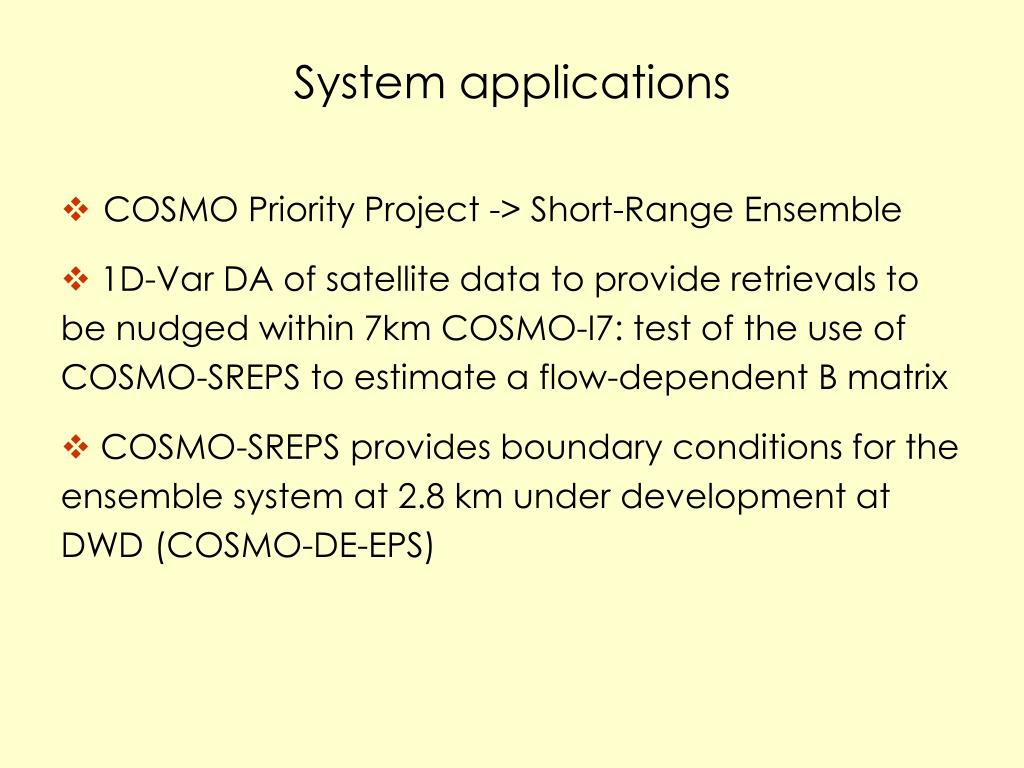 System applications

❖ COSMO Priority Project -> Short-Range Ensemble

❖ 1D-Var DA of satellite data to provide retrievals to be nudged within 7km COSMO-I7: test of the use of COSMO-SREPS to estimate a flow-dependent B matrix

❖ COSMO-SREPS provides boundary conditions for the ensemble system at 2.8 km under development at DWD (COSMO-DE-EPS)